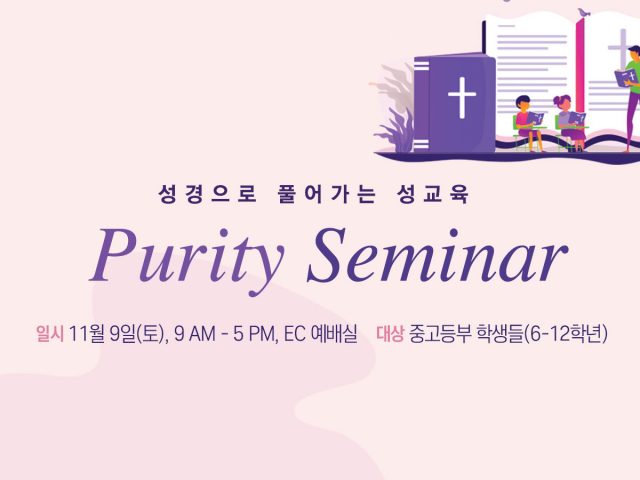 성경으로 풀어가는 성교육

Purity Seminar

일시 11월 9일(토), 9 AM - 5 PM, EC 예배실 대상 중고등부 학생들(6-12학년)